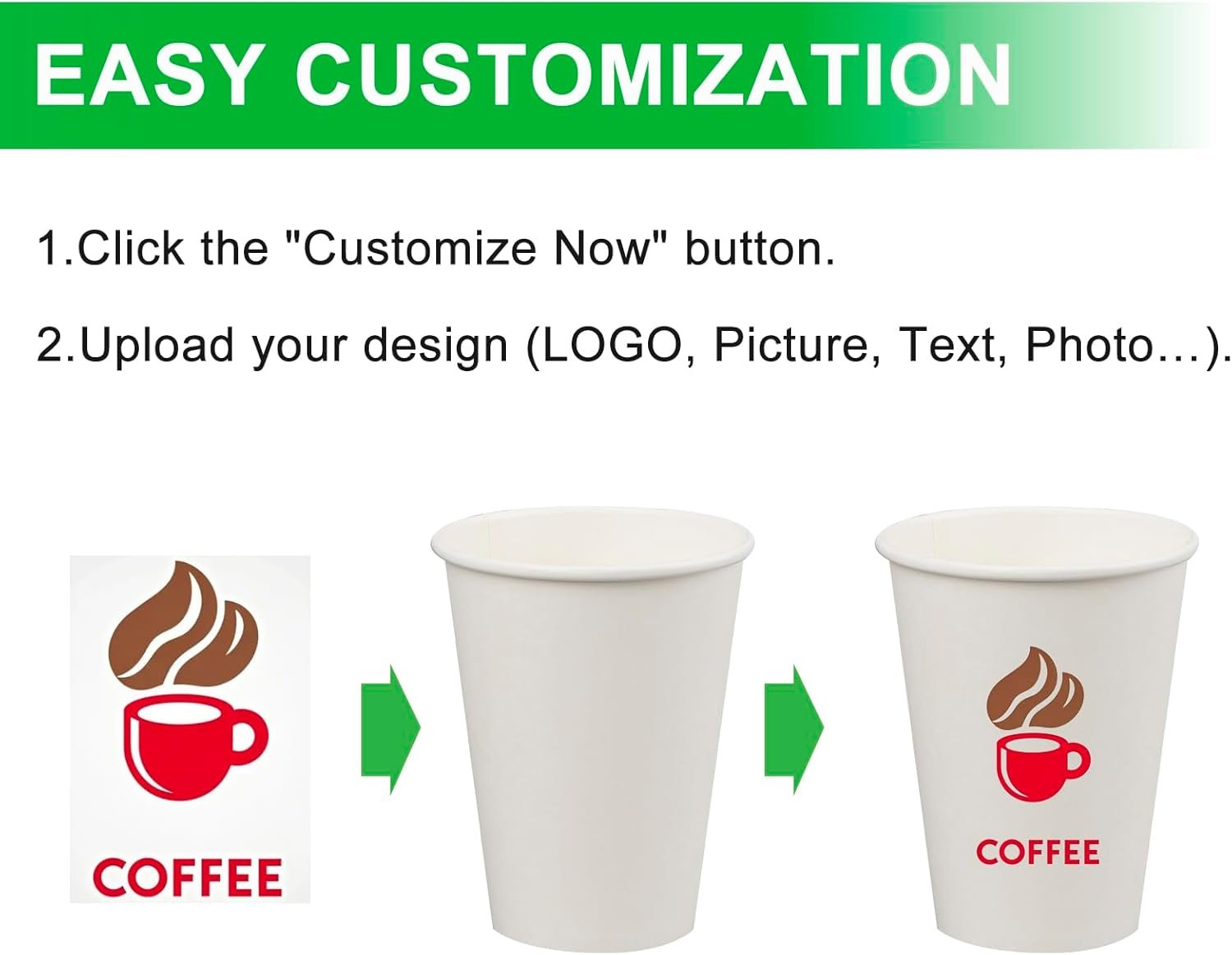 EASY CUSTOMIZATION

1.Click the "Customize Now" button.

2.Upload your design (LOGO, Picture, Text, Photo…).

COFFEE

COFFEE